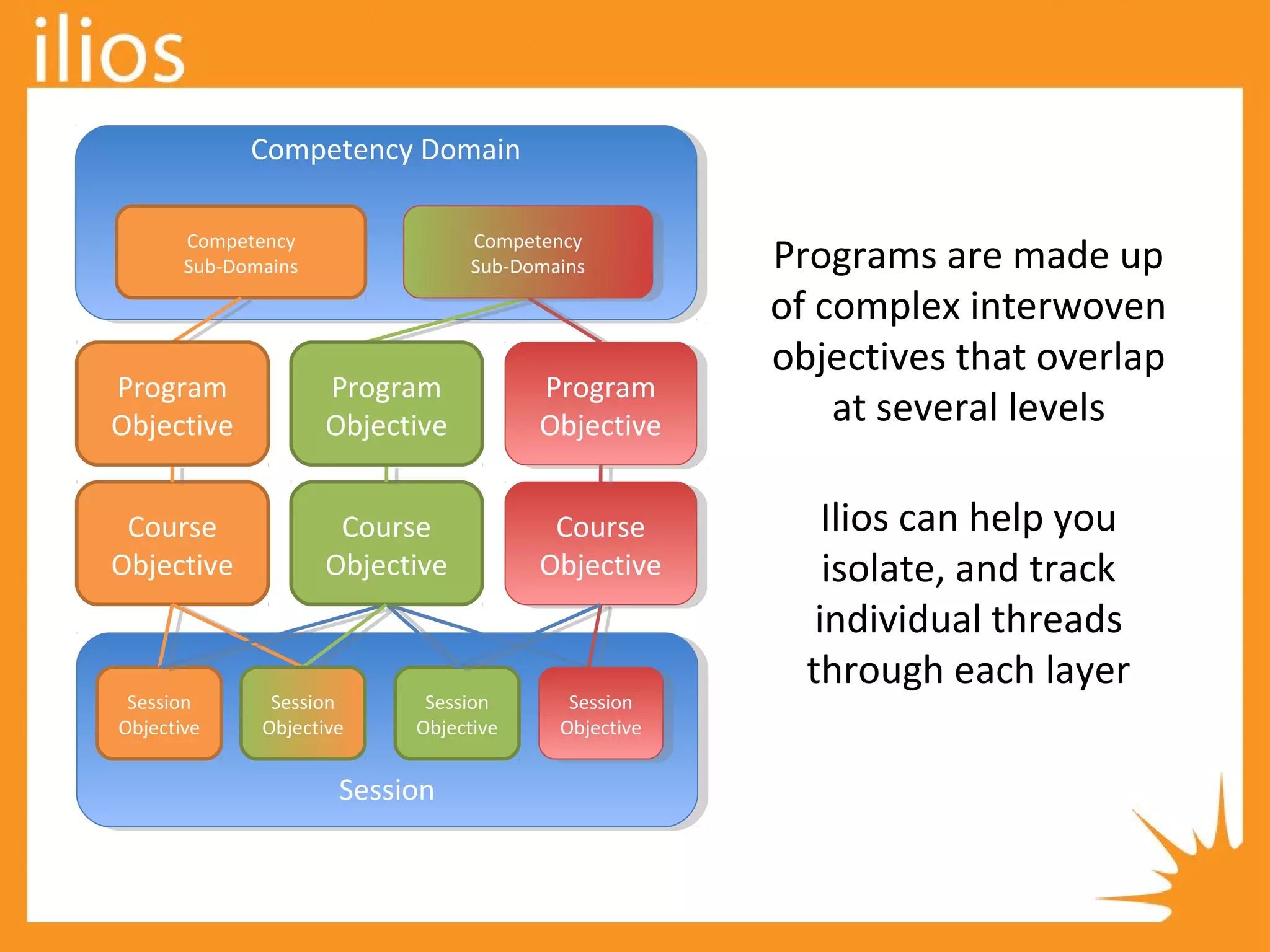 ilios

Competency Domain

Competency Sub-Domains

Competency Sub-Domains

Program Objective

Program Objective

Program Objective

Course Objective

Course Objective

Course Objective

Session Objective

Session Objective

Session Objective

Session Objective

Session

Programs are made up of complex interwoven objectives that overlap at several levels

Ilios can help you isolate, and track individual threads through each layer